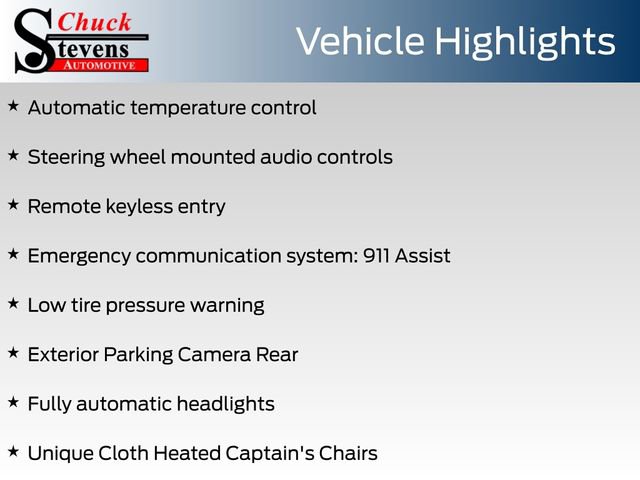 Chuck Stevens AUTOMOTIVE

Vehicle Highlights

★ Automatic temperature control

★ Steering wheel mounted audio controls

★ Remote keyless entry

★ Emergency communication system: 911 Assist

★ Low tire pressure warning

★ Exterior Parking Camera Rear

★ Fully automatic headlights

★ Unique Cloth Heated Captain's Chairs